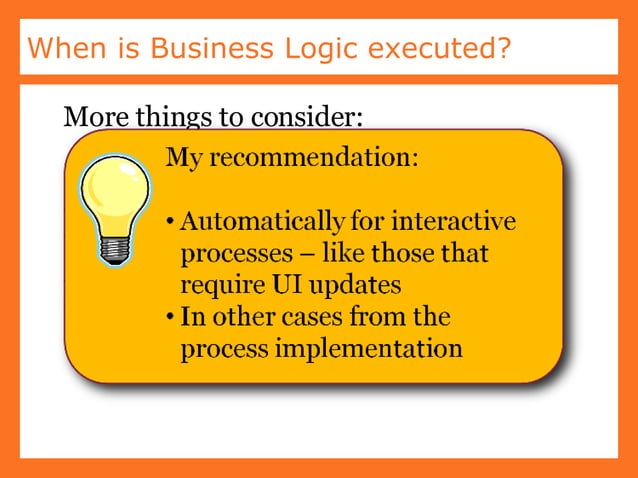 When is Business Logic executed?

More things to consider:

My recommendation:

• Automatically for interactive processes – like those that require UI updates
• In other cases from the process implementation